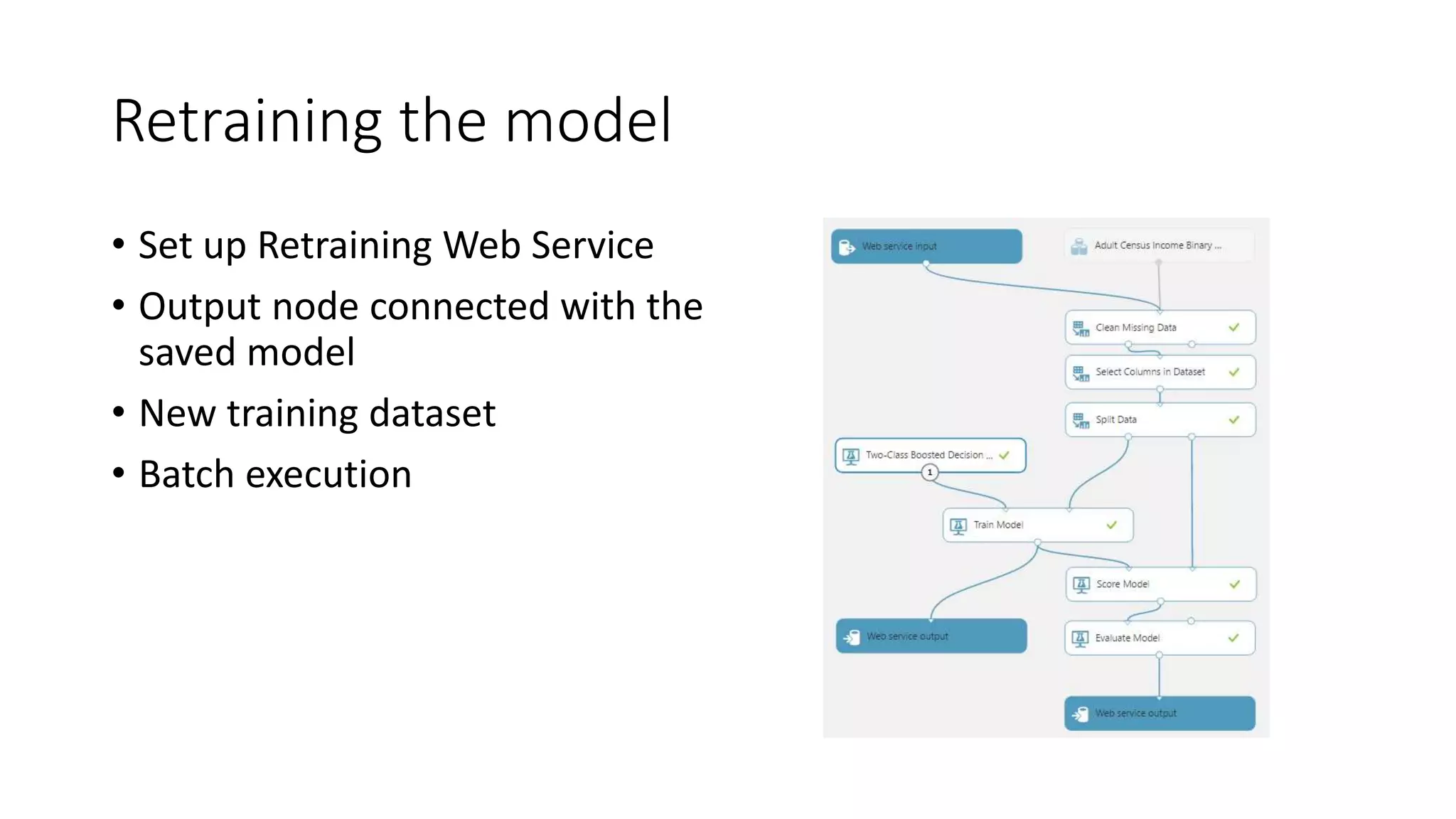 Retraining the model

• Set up Retraining Web Service
• Output node connected with the saved model
• New training dataset
• Batch execution

Web service input
Adult Census Income Binary ...
Clean Missing Data
Select Columns in Dataset
Split Data
Two-Class Boosted Decision ...
1
Train Model
Score Model
Web service output
Evaluate Model
Web service output